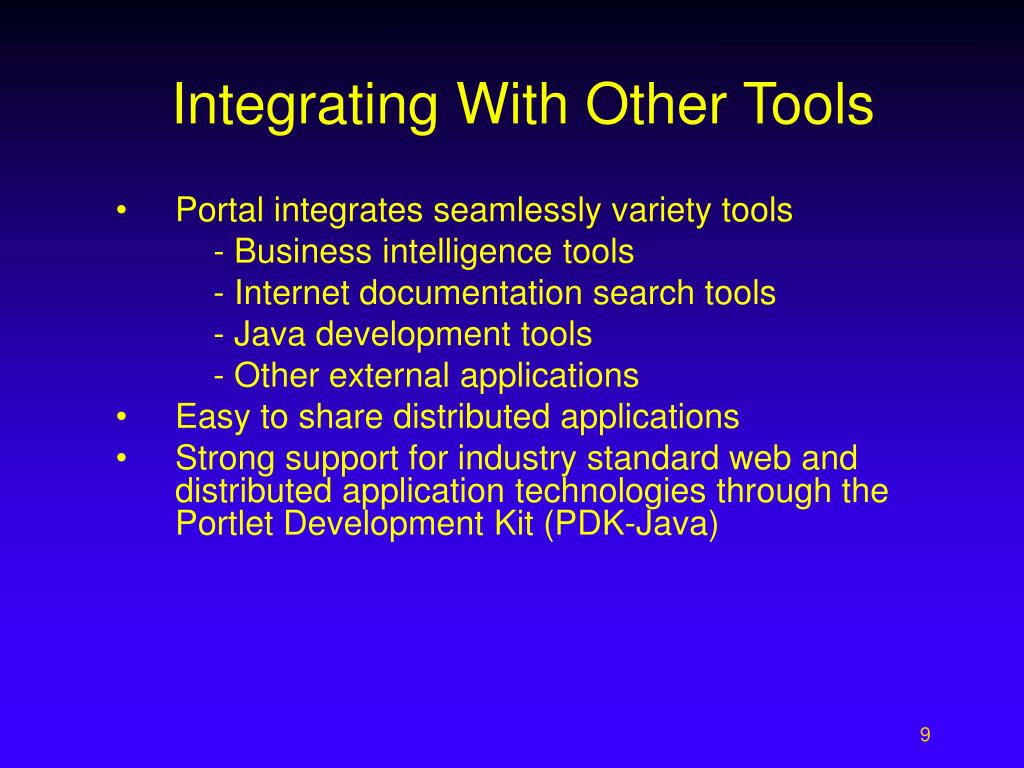 Integrating With Other Tools

• Portal integrates seamlessly variety tools
- Business intelligence tools
- Internet documentation search tools
- Java development tools
- Other external applications
• Easy to share distributed applications
• Strong support for industry standard web and distributed application technologies through the Portlet Development Kit (PDK-Java)

9